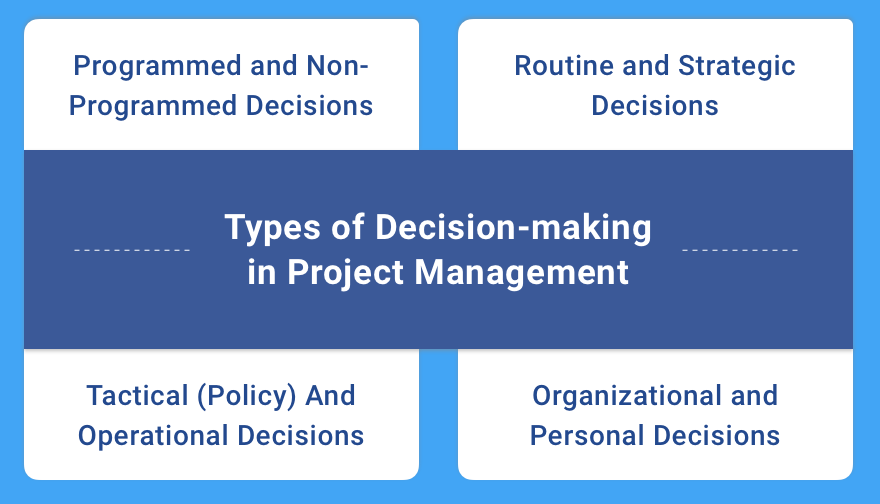 Programmed and Non-Programmed Decisions

Routine and Strategic Decisions

Types of Decision-making in Project Management

Tactical (Policy) And Operational Decisions

Organizational and Personal Decisions